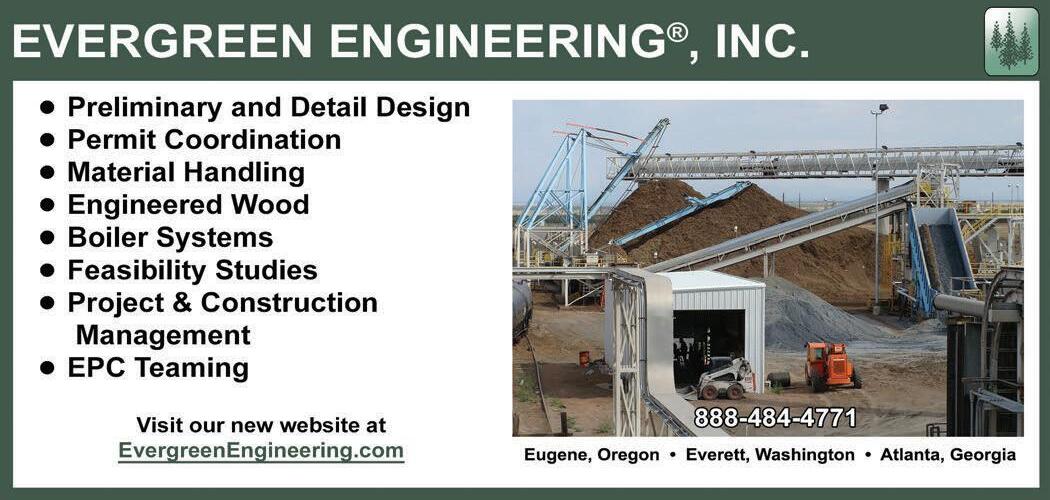 EVERGREEN ENGINEERING®, INC.

● Preliminary and Detail Design
● Permit Coordination
● Material Handling
● Engineered Wood
● Boiler Systems
● Feasibility Studies
● Project & Construction Management
● EPC Teaming

Visit our new website at
EvergreenEngineering.com

888-484-4771

Eugene, Oregon • Everett, Washington • Atlanta, Georgia